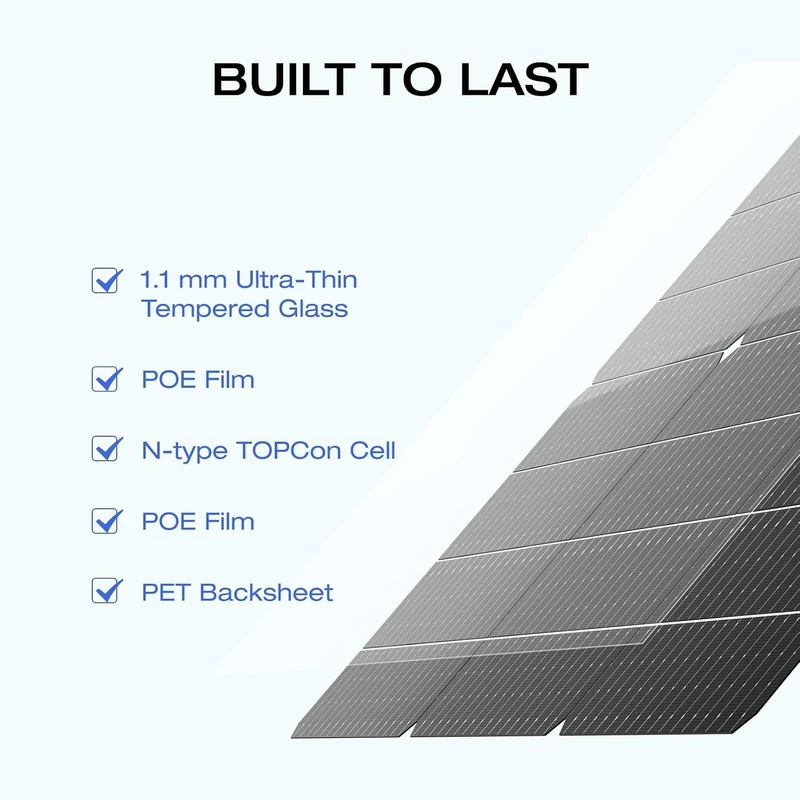 BUILT TO LAST

1.1 mm Ultra-Thin Tempered Glass

POE Film

N-type TOPCon Cell

POE Film

PET Backsheet